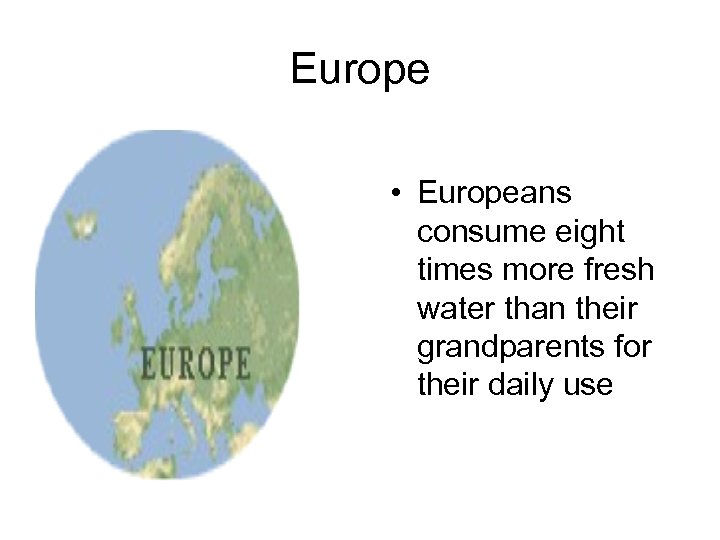 Europe

EUROPE

• Europeans consume eight times more fresh water than their grandparents for their daily use